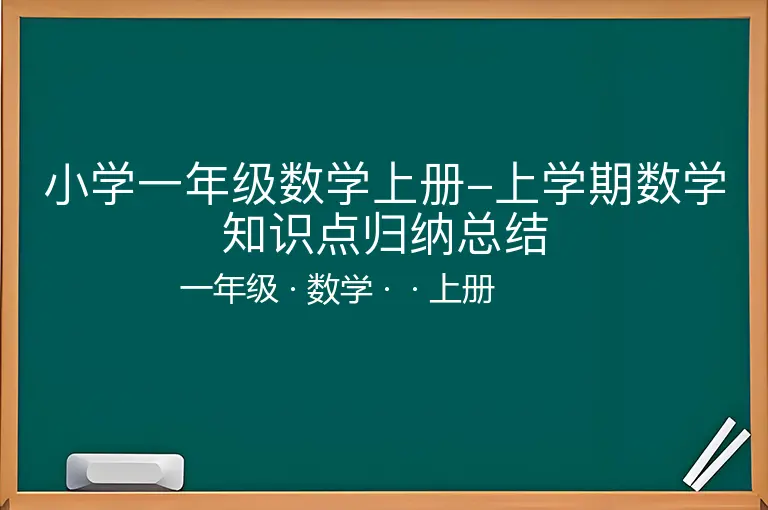 小学一年级数学上册–上学期数学知识点归纳总结

一年级 · 数学 · · 上册